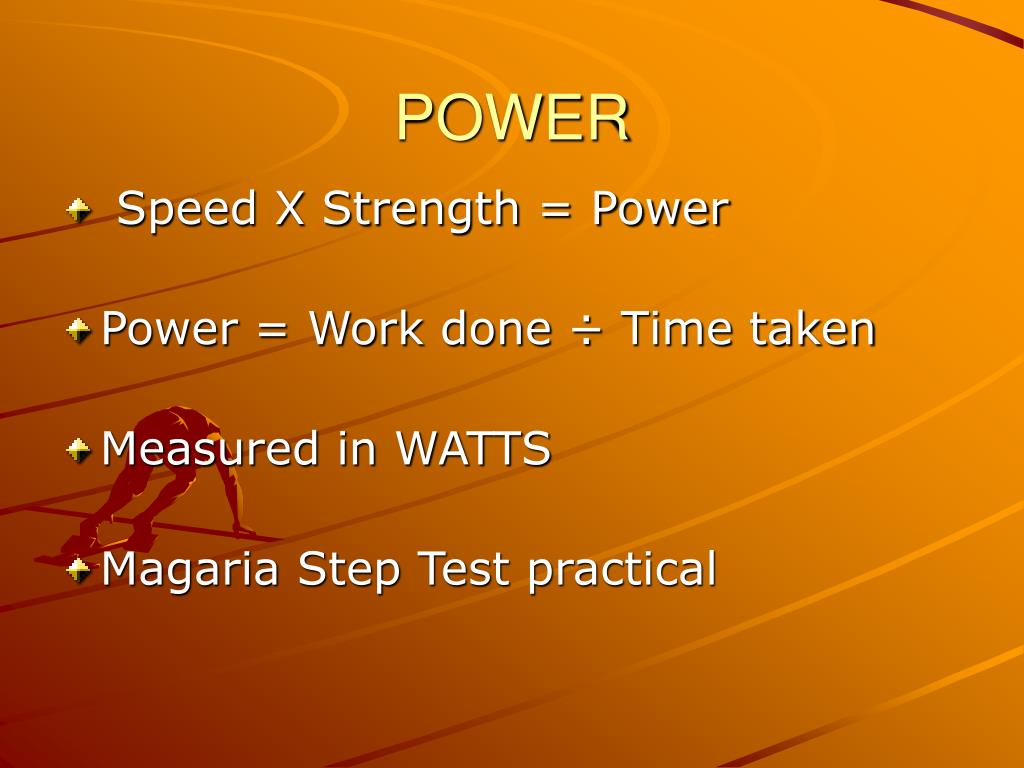 POWER

Speed X Strength = Power

Power = Work done ÷ Time taken

Measured in WATTS

Magaria Step Test practical